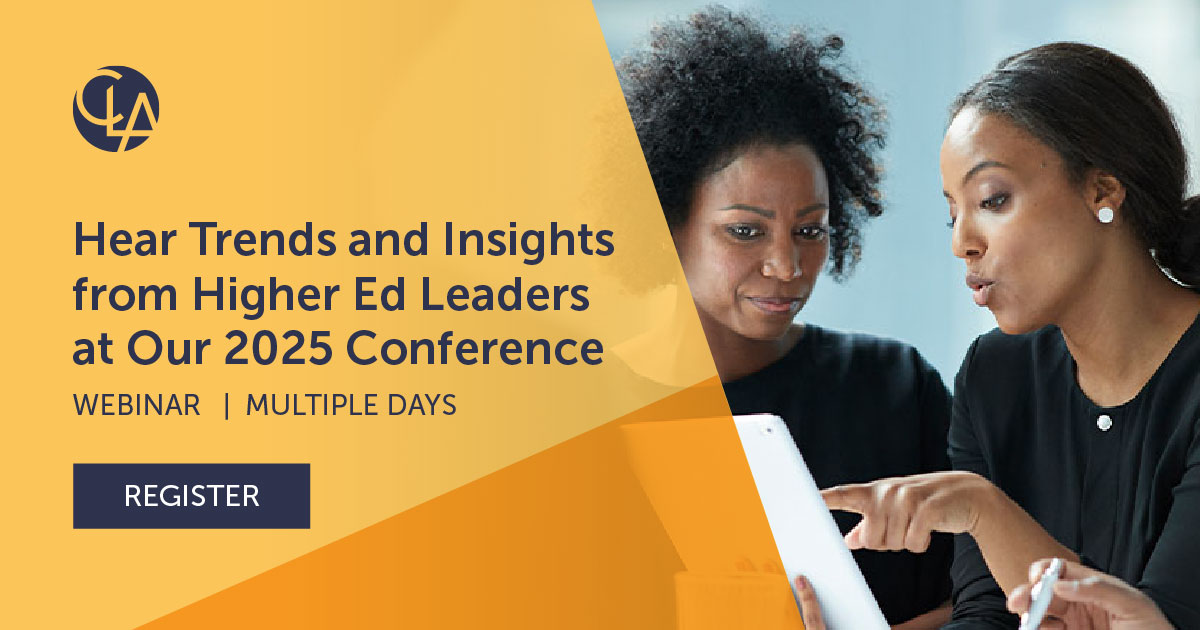 CLA

Hear Trends and Insights from Higher Ed Leaders at Our 2025 Conference

WEBINAR | MULTIPLE DAYS

REGISTER